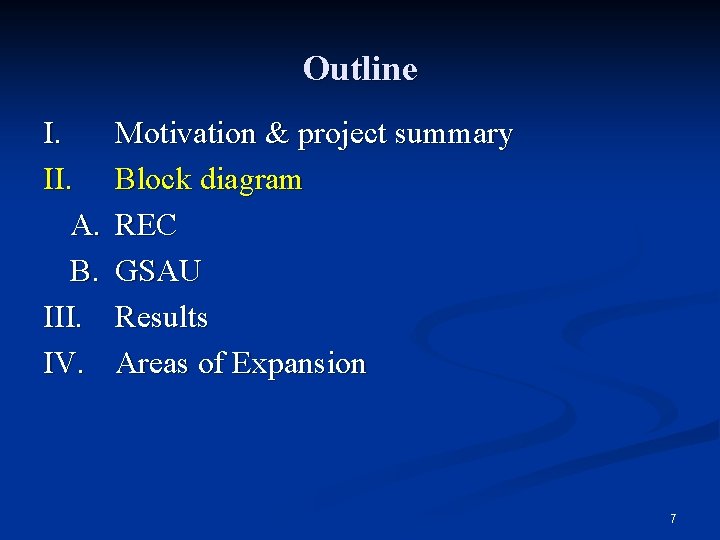 Outline

I. Motivation & project summary
II. Block diagram
A. REC
B. GSAU
III. Results
IV. Areas of Expansion

7